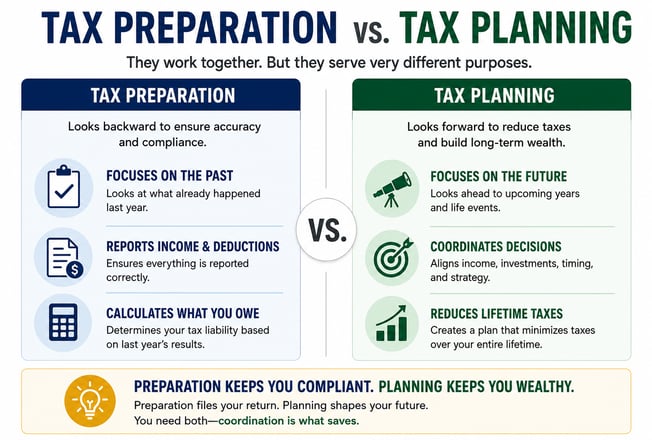 TAX PREPARATION vs. TAX PLANNING

They work together. But they serve very different purposes.

TAX PREPARATION

Looks backward to ensure accuracy and compliance.

FOCUSES ON THE PAST
Looks at what already happened last year.

REPORTS INCOME & DEDUCTIONS
Ensures everything is reported correctly.

CALCULATES WHAT YOU OWE
Determines your tax liability based on last year's results.

VS.

TAX PLANNING

Looks forward to reduce taxes and build long-term wealth.

FOCUSES ON THE FUTURE
Looks ahead to upcoming years and life events.

COORDINATES DECISIONS
Aligns income, investments, timing, and strategy.

REDUCES LIFETIME TAXES
Creates a plan that minimizes taxes over your entire lifetime.

PREPARATION KEEPS YOU COMPLIANT. PLANNING KEEPS YOU WEALTHY.
Preparation files your return. Planning shapes your future.
You need both—coordination is what saves.